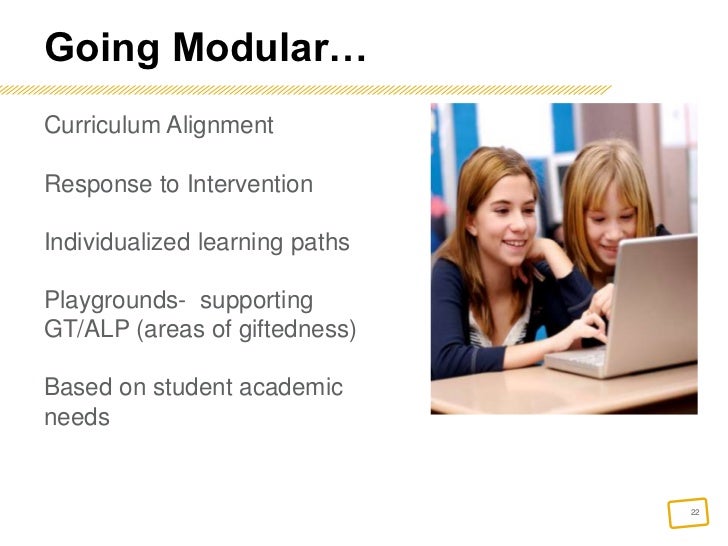 Going Modular…

Curriculum Alignment

Response to Intervention

Individualized learning paths

Playgrounds- supporting GT/ALP (areas of giftedness)

Based on student academic needs

22